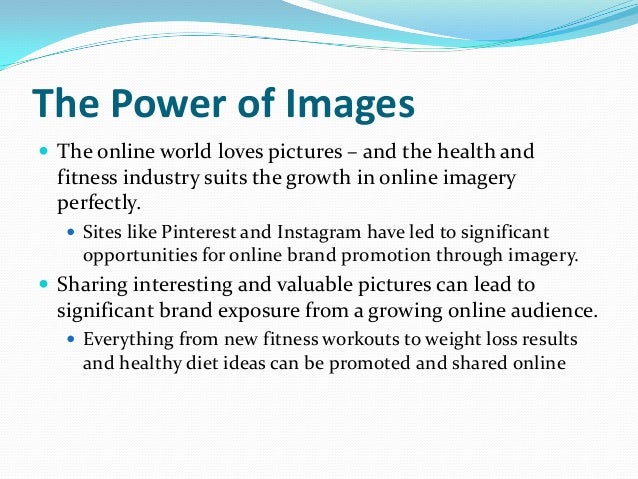 The Power of Images

- The online world loves pictures – and the health and fitness industry suits the growth in online imagery perfectly.
  - Sites like Pinterest and Instagram have led to significant opportunities for online brand promotion through imagery.
- Sharing interesting and valuable pictures can lead to significant brand exposure from a growing online audience.
  - Everything from new fitness workouts to weight loss results and healthy diet ideas can be promoted and shared online